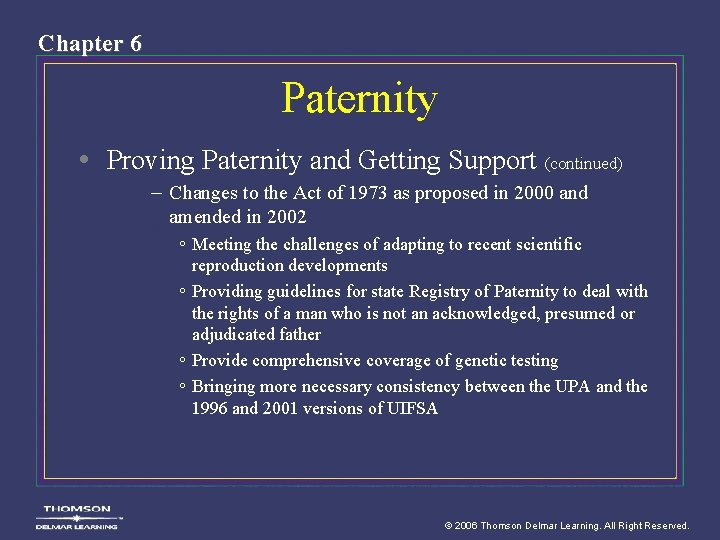 Chapter 6

Paternity

• Proving Paternity and Getting Support (continued)

– Changes to the Act of 1973 as proposed in 2000 and amended in 2002

◦ Meeting the challenges of adapting to recent scientific reproduction developments

◦ Providing guidelines for state Registry of Paternity to deal with the rights of a man who is not an acknowledged, presumed or adjudicated father

◦ Provide comprehensive coverage of genetic testing

◦ Bringing more necessary consistency between the UPA and the 1996 and 2001 versions of UIFSA

THOMSON
DELMAR LEARNING

© 2006 Thomson Delmar Learning. All Right Reserved.